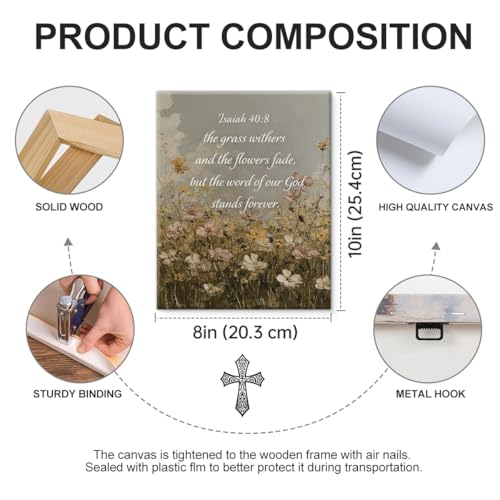 PRODUCT COMPOSITION

SOLID WOOD

Isaiah 40:8
the grass withers
and the flowers fade,
but the word of our God
stands forever.

10in (25.4cm)

8in (20.3 cm)

HIGH QUALITY CANVAS

STURDY BINDING

METAL HOOK

The canvas is tightened to the wooden frame with air nails.
Sealed with plastic flm to better protect it during transportation.